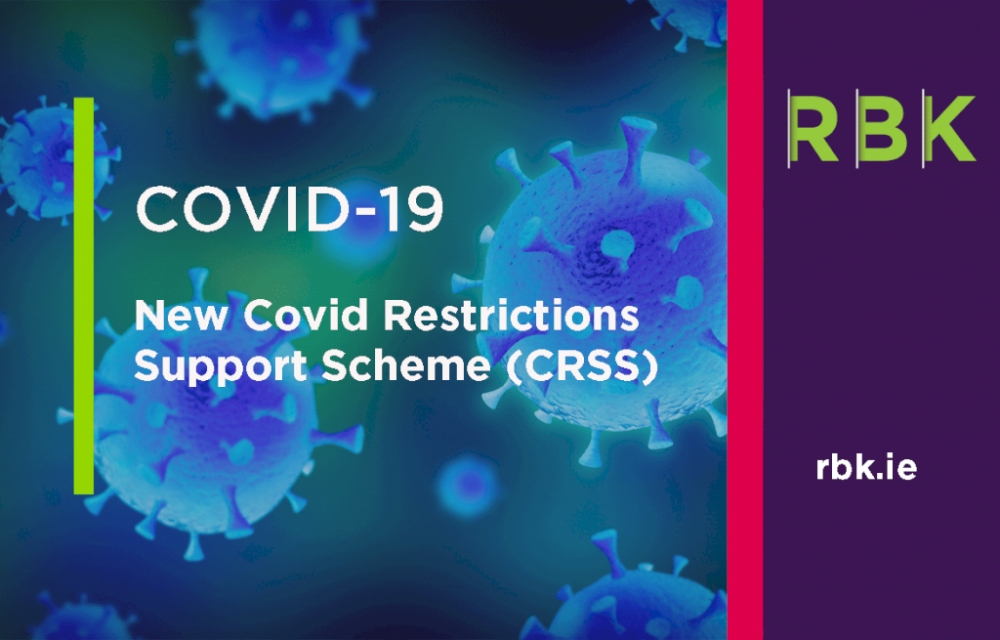 COVID-19

New Covid Restrictions Support Scheme (CRSS)

RBK

rbk.ie